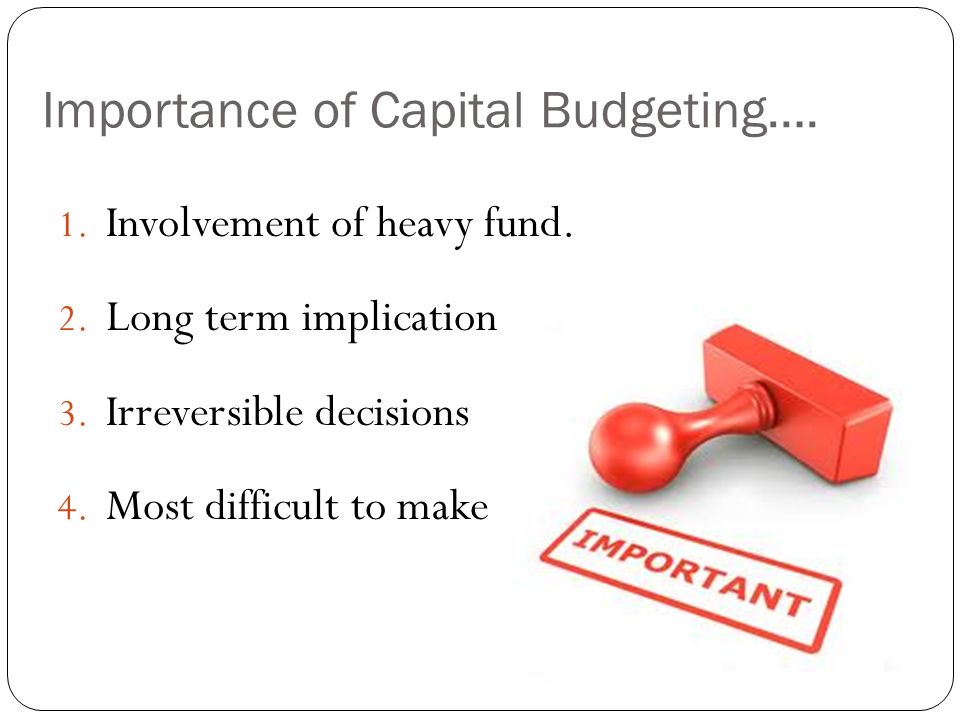 Importance of Capital Budgeting….

1. Involvement of heavy fund.
2. Long term implication
3. Irreversible decisions
4. Most difficult to make

IMPORTANT